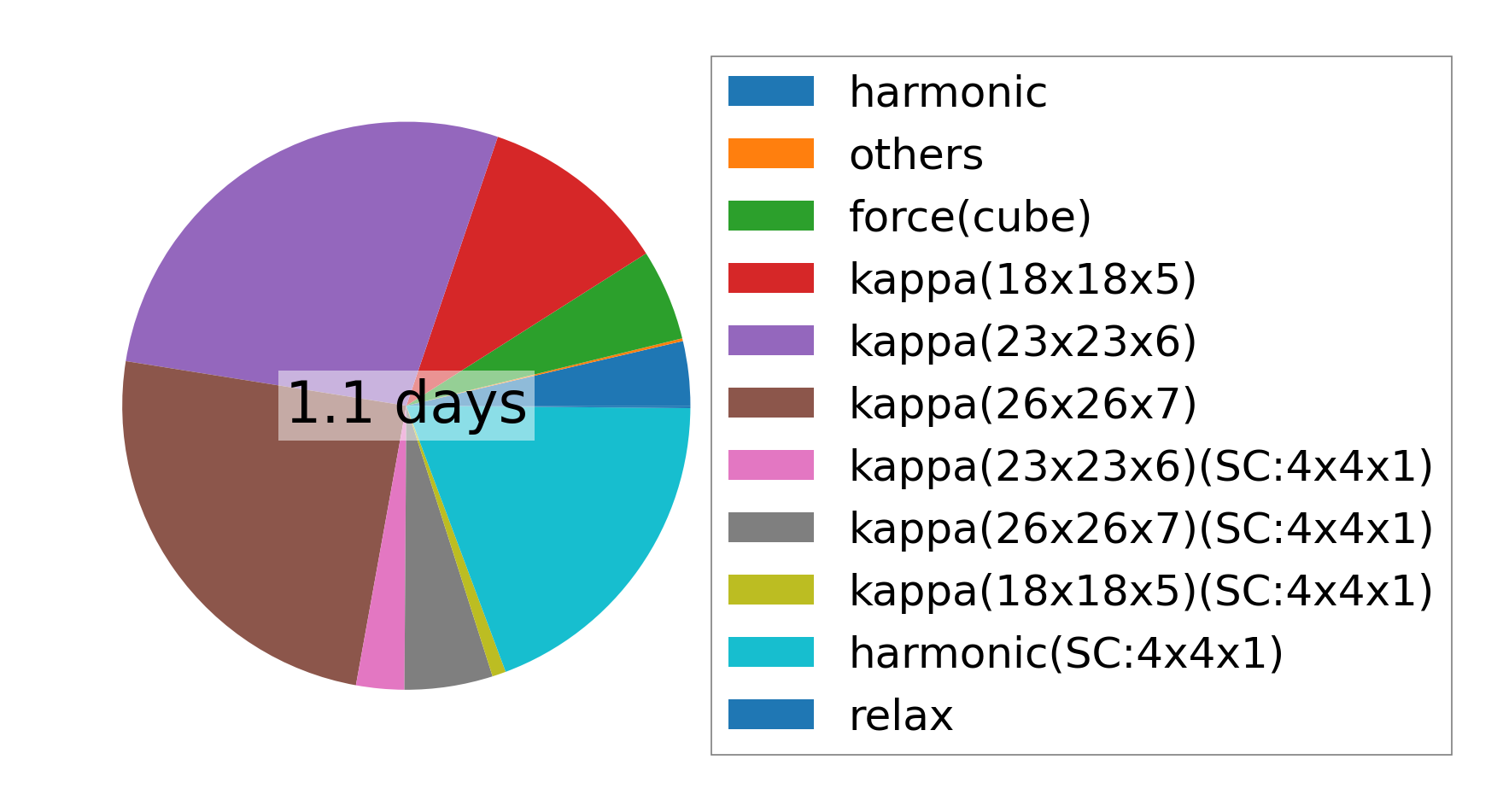 1.1 days

harmonic
others
force(cube)
kappa(18x18x5)
kappa(23x23x6)
kappa(26x26x7)
kappa(23x23x6)(SC:4x4x1)
kappa(26x26x7)(SC:4x4x1)
kappa(18x18x5)(SC:4x4x1)
harmonic(SC:4x4x1)
relax